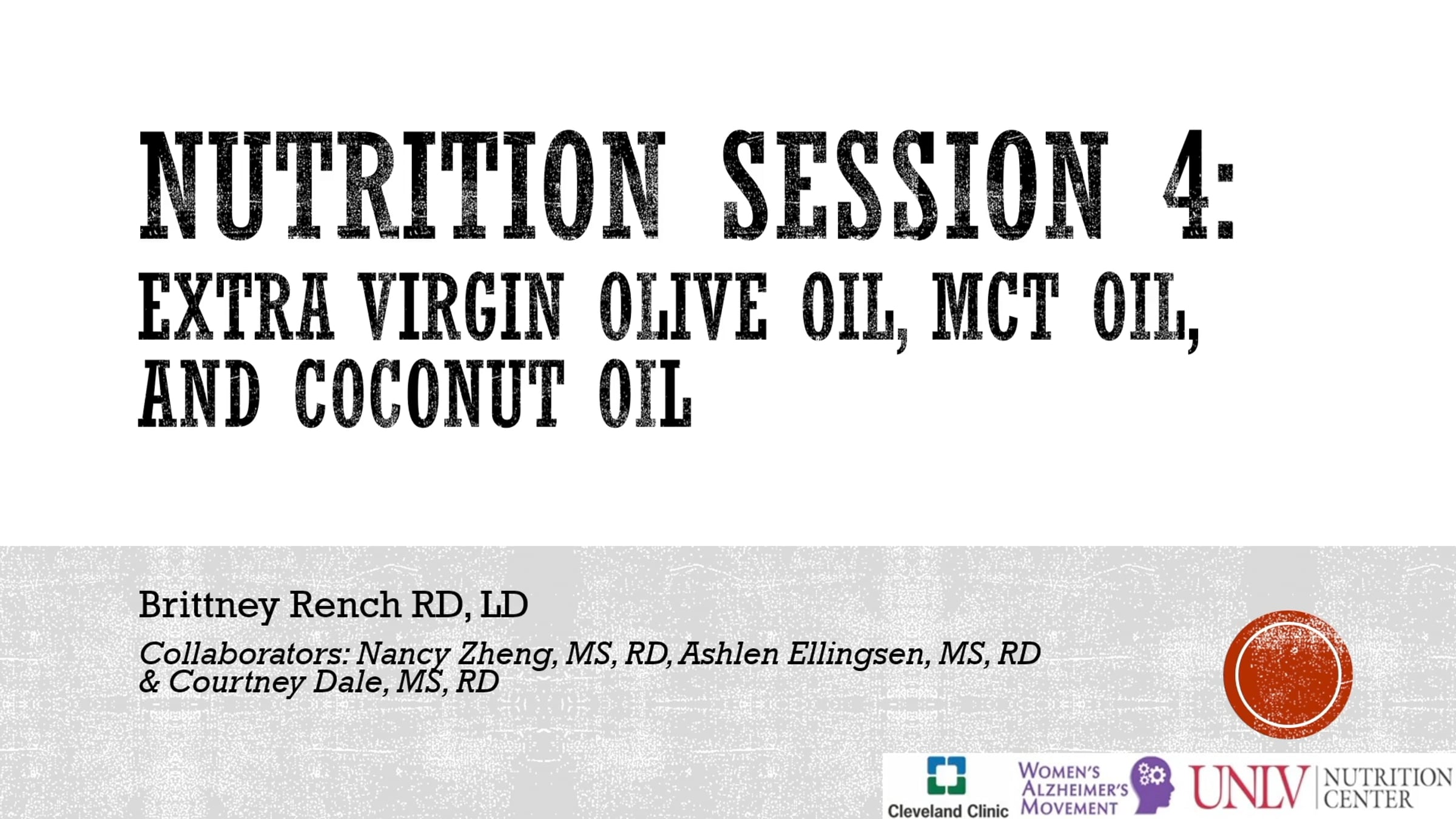 NUTRITION SESSION 4: EXTRA VIRGIN OLIVE OIL, MCT OIL, AND COCONUT OIL

Brittney Rench RD, LD

Collaborators: Nancy Zheng, MS, RD, Ashlen Ellingsen, MS, RD & Courtney Dale, MS, RD

Cleveland Clinic

WOMEN'S ALZHEIMER'S MOVEMENT

UNLV NUTRITION CENTER